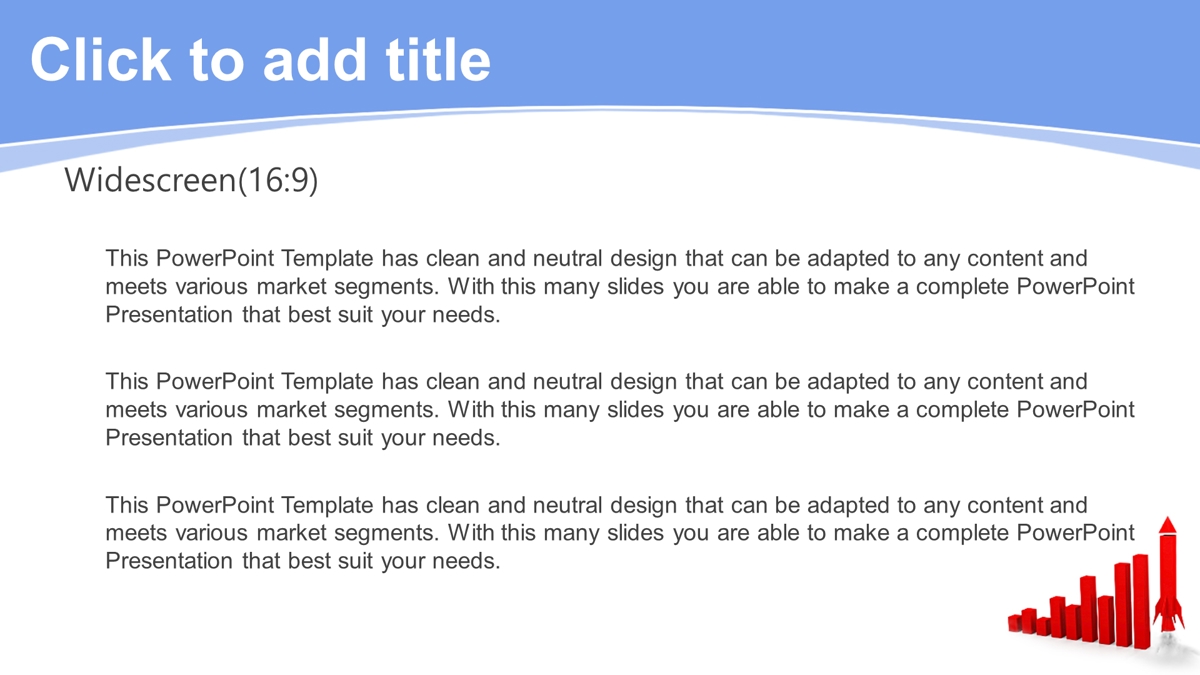 Click to add title

Widescreen(16:9)

This PowerPoint Template has clean and neutral design that can be adapted to any content and meets various market segments. With this many slides you are able to make a complete PowerPoint Presentation that best suit your needs.

This PowerPoint Template has clean and neutral design that can be adapted to any content and meets various market segments. With this many slides you are able to make a complete PowerPoint Presentation that best suit your needs.

This PowerPoint Template has clean and neutral design that can be adapted to any content and meets various market segments. With this many slides you are able to make a complete PowerPoint Presentation that best suit your needs.